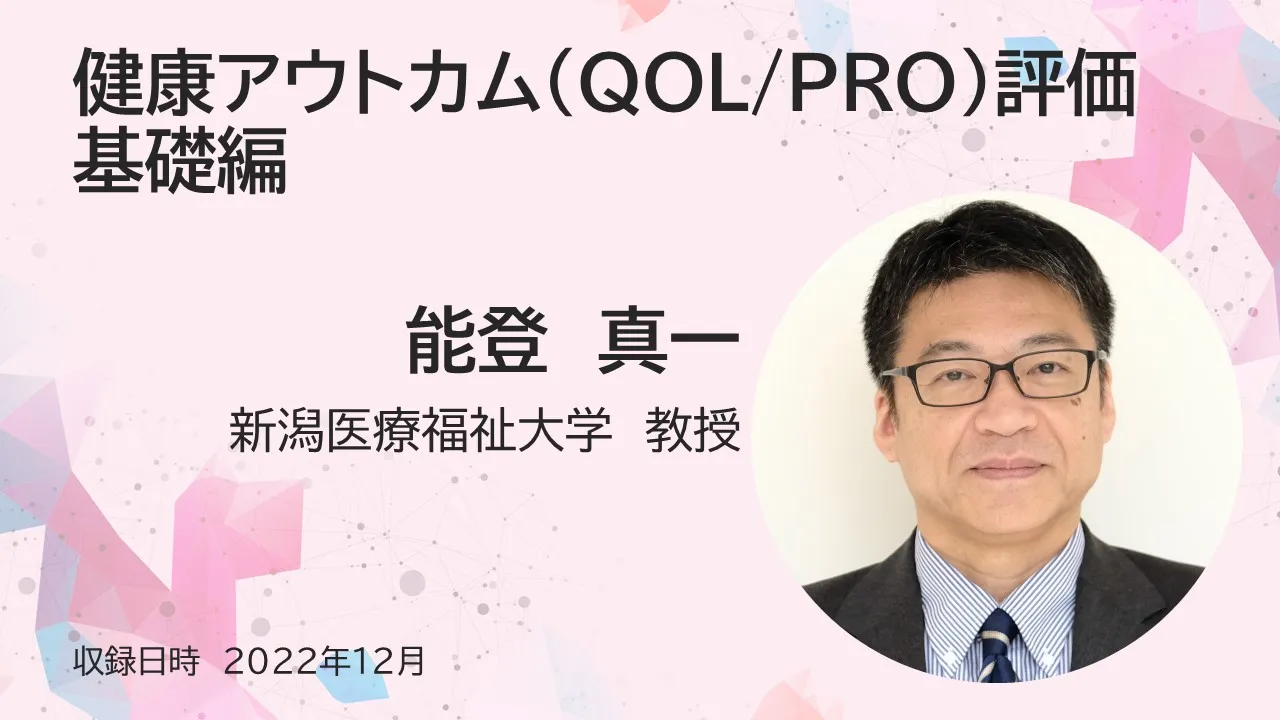 健康アウトカム(QOL/PRO)評価
基礎編

能登　真一

新潟医療福祉大学　教授

収録日時　2022年12月